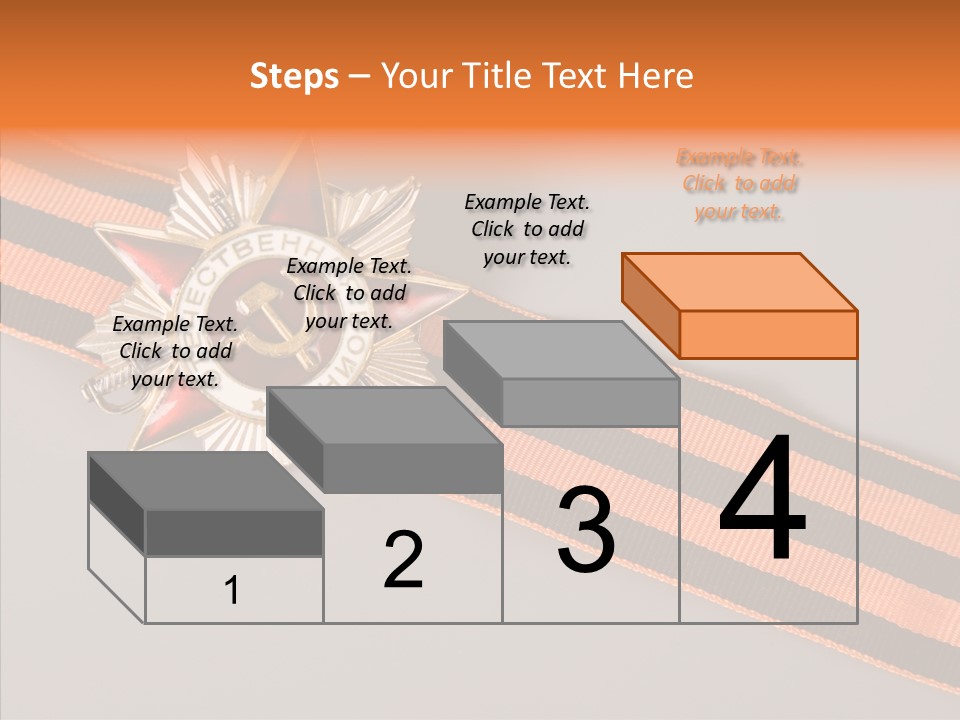 Steps – Your Title Text Here

Example Text. Click to add your text.

Example Text. Click to add your text.

Example Text. Click to add your text.

Example Text. Click to add your text.

1

2

3

4